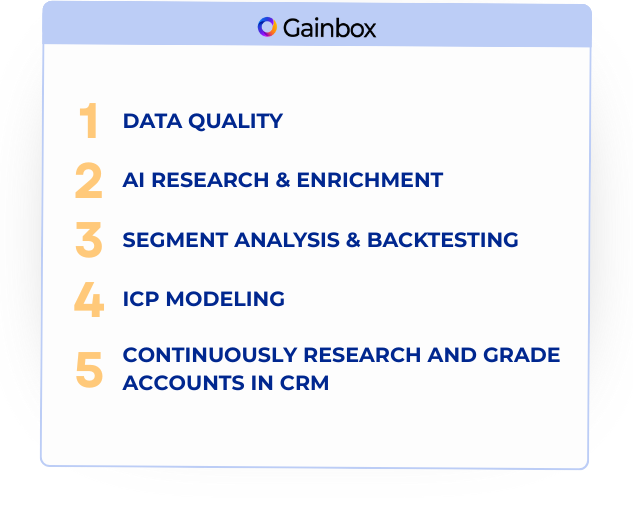 Gainbox

1 DATA QUALITY

2 AI RESEARCH & ENRICHMENT

3 SEGMENT ANALYSIS & BACKTESTING

4 ICP MODELING

5 CONTINUOUSLY RESEARCH AND GRADE ACCOUNTS IN CRM